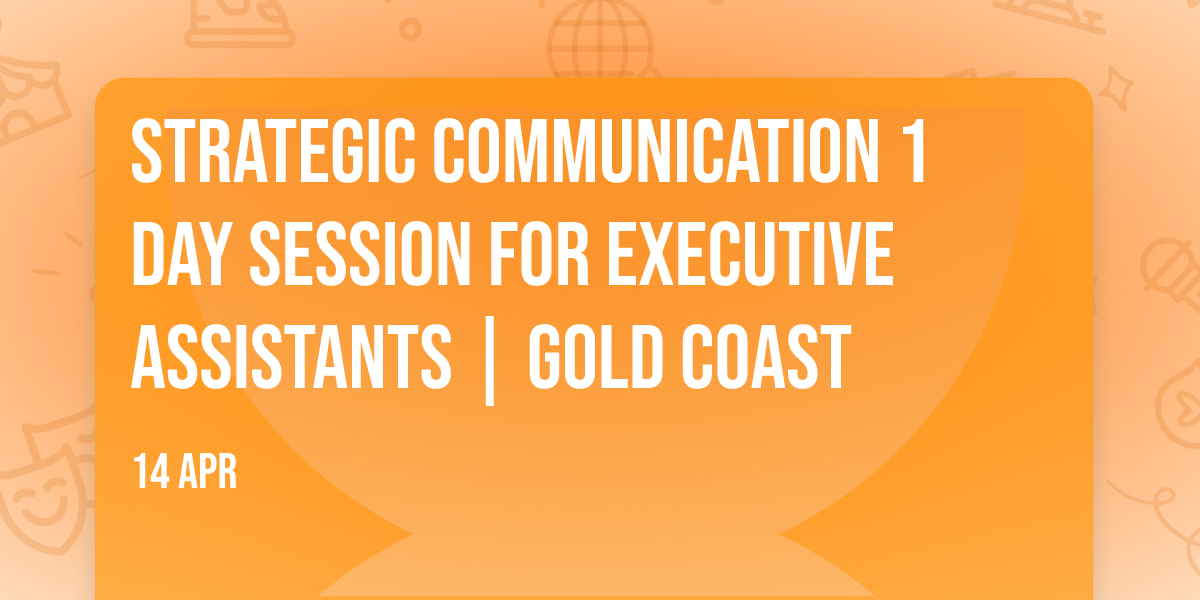 STRATEGIC COMMUNICATION 1 DAY SESSION FOR EXECUTIVE ASSISTANTS | GOLD COAST

14 APR